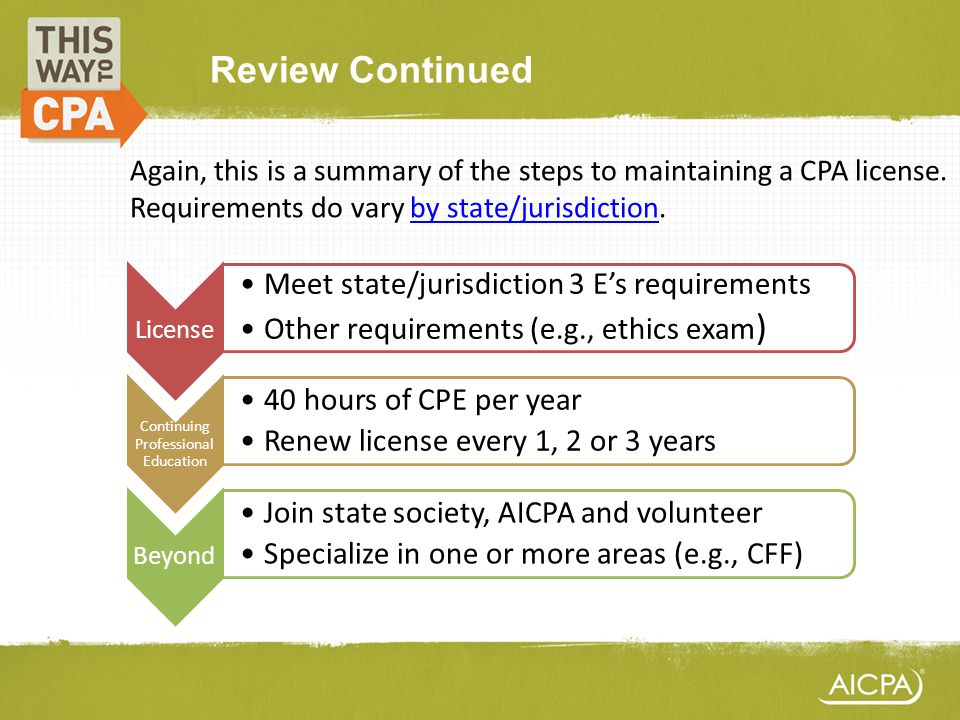 THIS WAY TO CPA

Review Continued

Again, this is a summary of the steps to maintaining a CPA license. Requirements do vary by state/jurisdiction.

License
• Meet state/jurisdiction 3 E's requirements
• Other requirements (e.g., ethics exam)

Continuing Professional Education
• 40 hours of CPE per year
• Renew license every 1, 2 or 3 years

Beyond
• Join state society, AICPA and volunteer
• Specialize in one or more areas (e.g., CFF)

AICPA